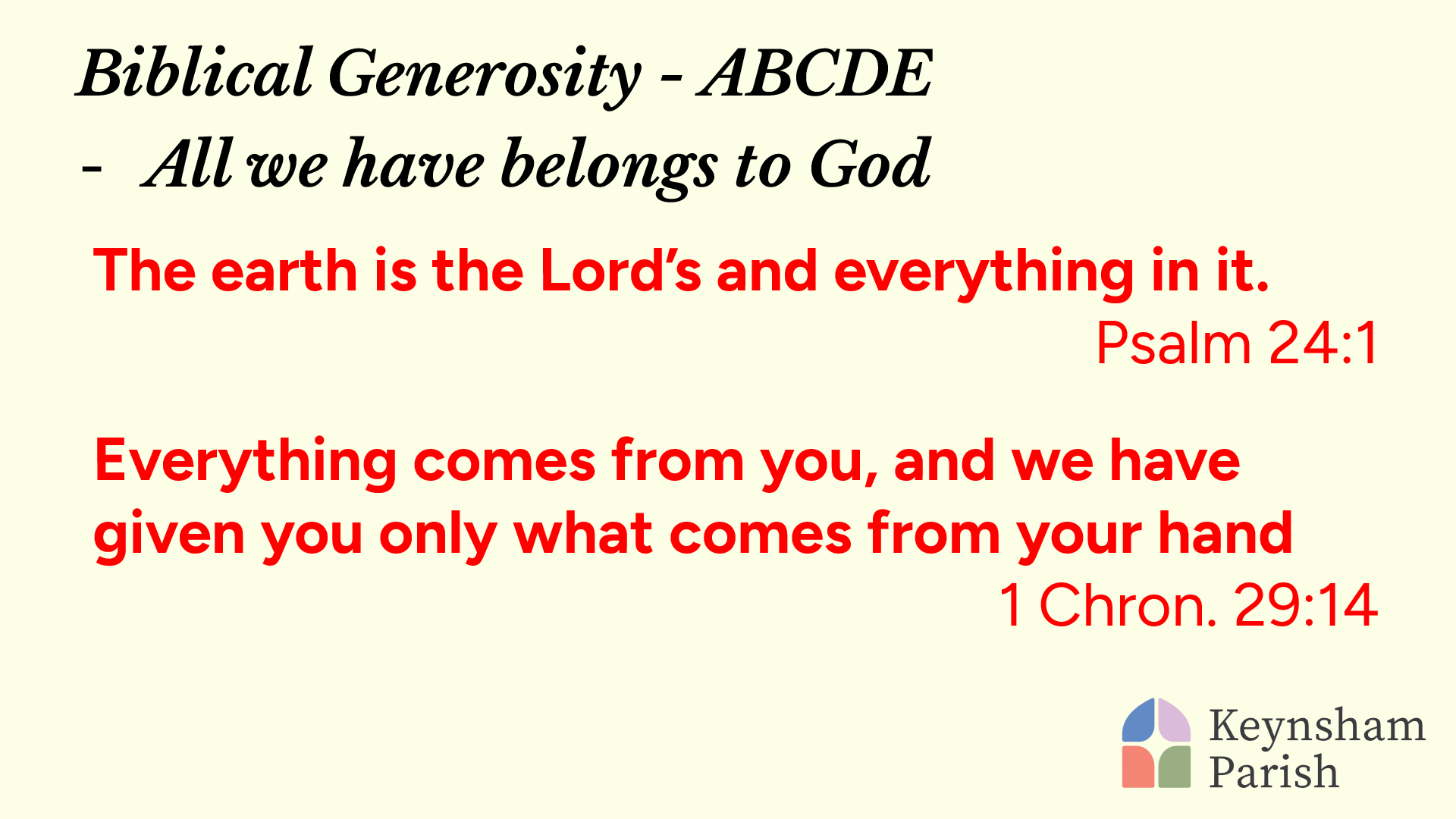 Biblical Generosity - ABCDE
- All we have belongs to God

The earth is the Lord's and everything in it.
Psalm 24:1

Everything comes from you, and we have given you only what comes from your hand
1 Chron. 29:14

Keynsham Parish